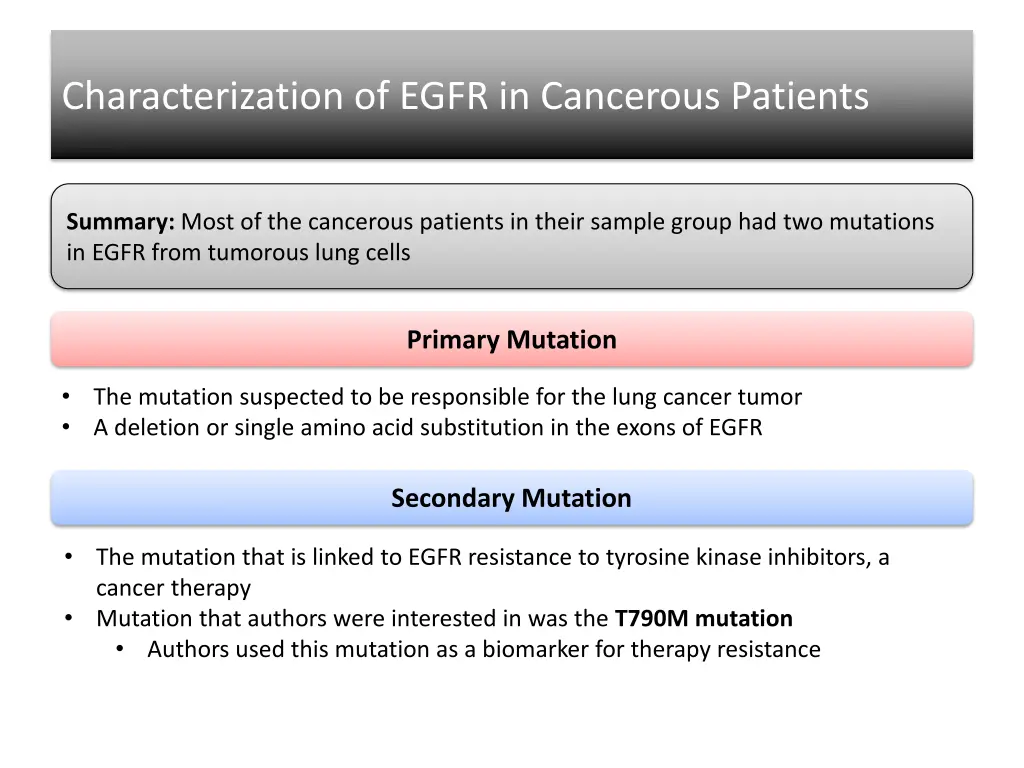 Characterization of EGFR in Cancerous Patients

Summary: Most of the cancerous patients in their sample group had two mutations in EGFR from tumorous lung cells

Primary Mutation

• The mutation suspected to be responsible for the lung cancer tumor
• A deletion or single amino acid substitution in the exons of EGFR

Secondary Mutation

• The mutation that is linked to EGFR resistance to tyrosine kinase inhibitors, a cancer therapy
• Mutation that authors were interested in was the T790M mutation
  • Authors used this mutation as a biomarker for therapy resistance